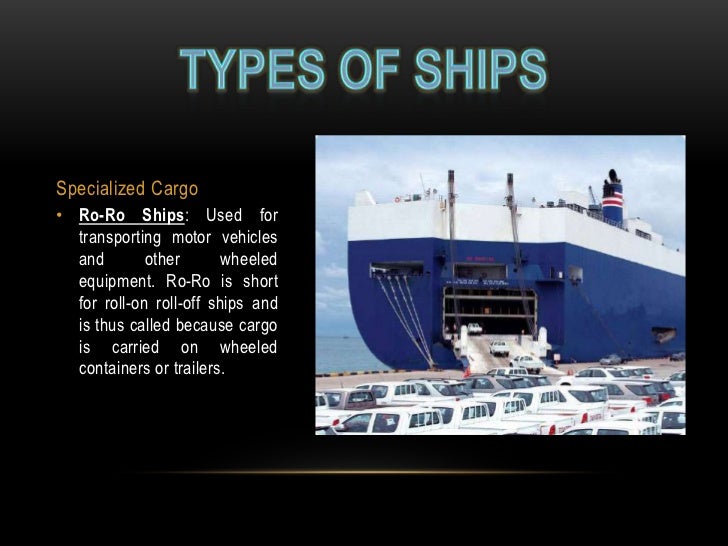 TYPES OF SHIPS

Specialized Cargo

• Ro-Ro Ships: Used for transporting motor vehicles and other wheeled equipment. Ro-Ro is short for roll-on roll-off ships and is thus called because cargo is carried on wheeled containers or trailers.